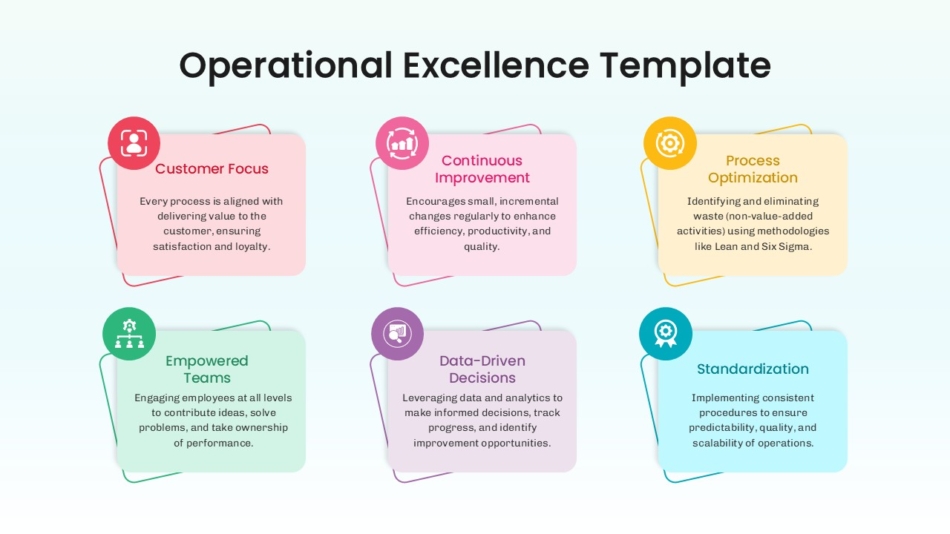 Operational Excellence Template

Customer Focus

Every process is aligned with delivering value to the customer, ensuring satisfaction and loyalty.

Continuous Improvement

Encourages small, incremental changes regularly to enhance efficiency, productivity, and quality.

Process Optimization

Identifying and eliminating waste (non-value-added activities) using methodologies like Lean and Six Sigma.

Empowered Teams

Engaging employees at all levels to contribute ideas, solve problems, and take ownership of performance.

Data-Driven Decisions

Leveraging data and analytics to make informed decisions, track progress, and identify improvement opportunities.

Standardization

Implementing consistent procedures to ensure predictability, quality, and scalability of operations.